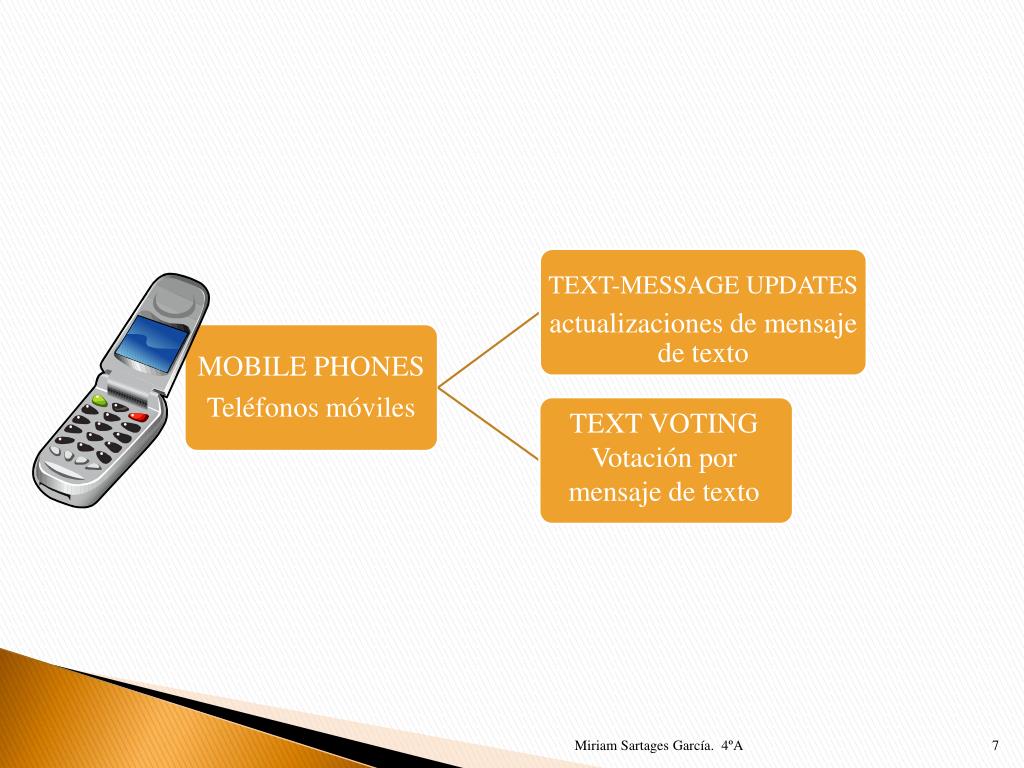 MOBILE PHONES
Teléfonos móviles

TEXT-MESSAGE UPDATES
actualizaciones de mensaje de texto

TEXT VOTING
Votación por mensaje de texto

Miriam Sartages García. 4ºA

7